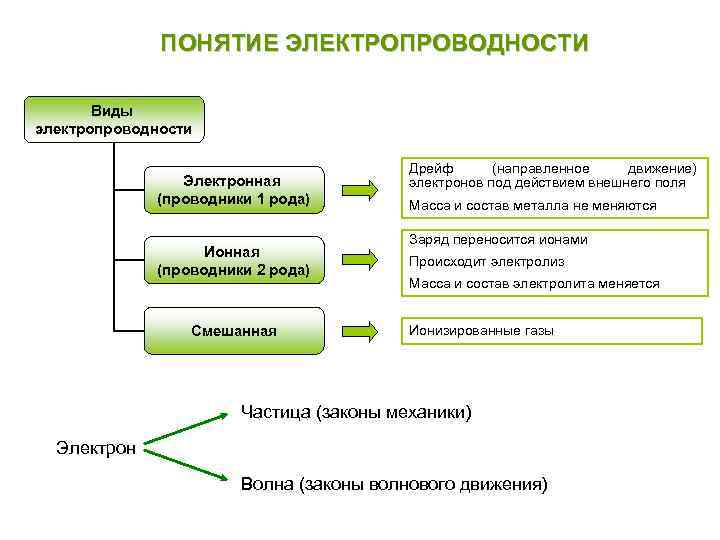 ПОНЯТИЕ ЭЛЕКТРОПРОВОДНОСТИ

Виды электропроводности

Электронная (проводники 1 рода)

Дрейф (направленное движение) электронов под действием внешнего поля

Масса и состав металла не меняются

Ионная (проводники 2 рода)

Заряд переносится ионами

Происходит электролиз

Масса и состав электролита меняется

Смешанная

Ионизированные газы

Электрон

Частица (законы механики)

Волна (законы волнового движения)